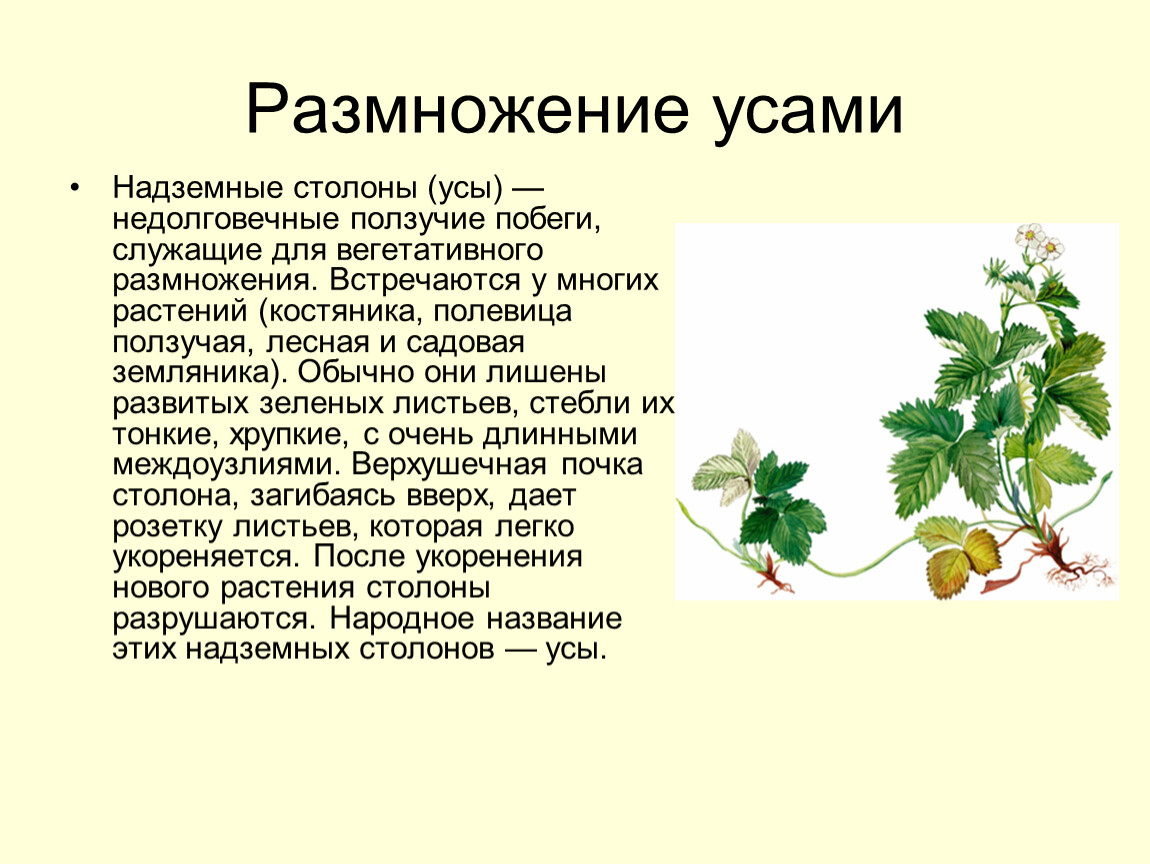 Размножение усами

• Надземные столоны (усы) — недолговечные ползучие побеги, служащие для вегетативного размножения. Встречаются у многих растений (костяника, полевица ползучая, лесная и садовая земляника). Обычно они лишены развитых зеленых листьев, стебли их тонкие, хрупкие, с очень длинными междоузлиями. Верхушечная почка столона, загибаясь вверх, дает розетку листьев, которая легко укореняется. После укоренения нового растения столоны разрушаются. Народное название этих надземных столонов — усы.